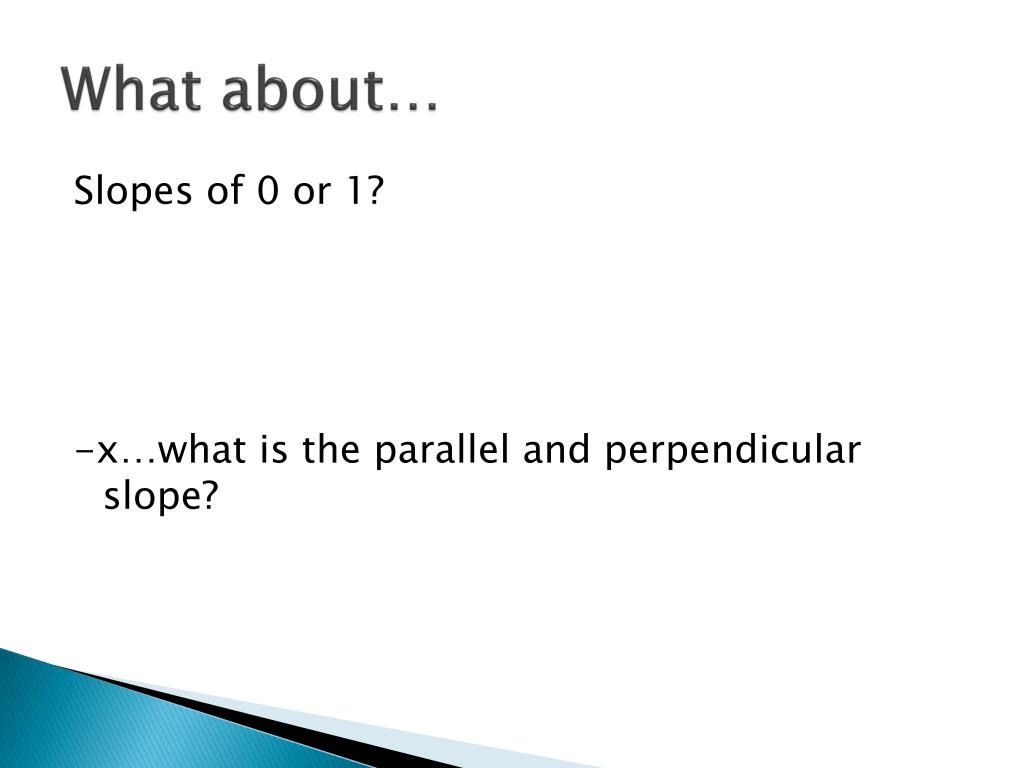 What about…

Slopes of 0 or 1?

-x…what is the parallel and perpendicular slope?